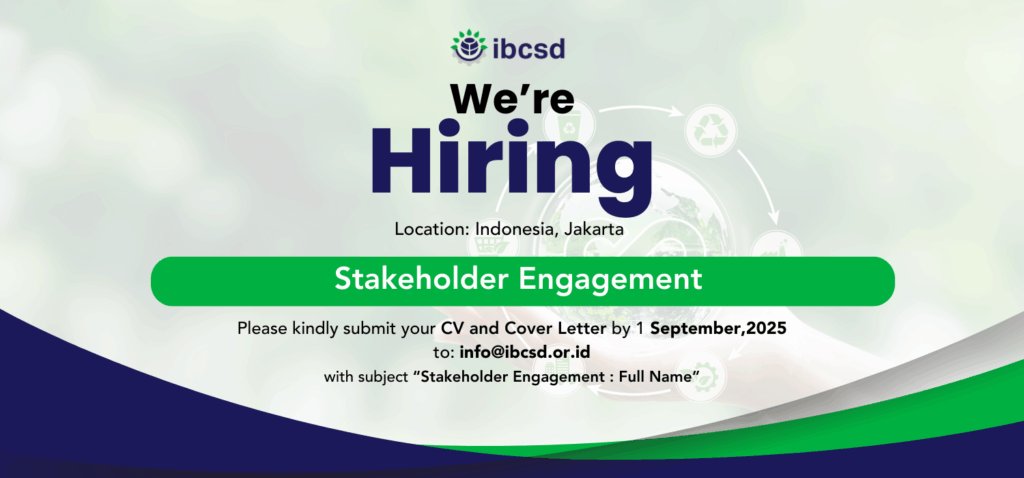 ibcsd

We're

Hiring

Location: Indonesia, Jakarta

Stakeholder Engagement

Please kindly submit your CV and Cover Letter by 1 September,2025
to: info@ibcsd.or.id
with subject "Stakeholder Engagement : Full Name"